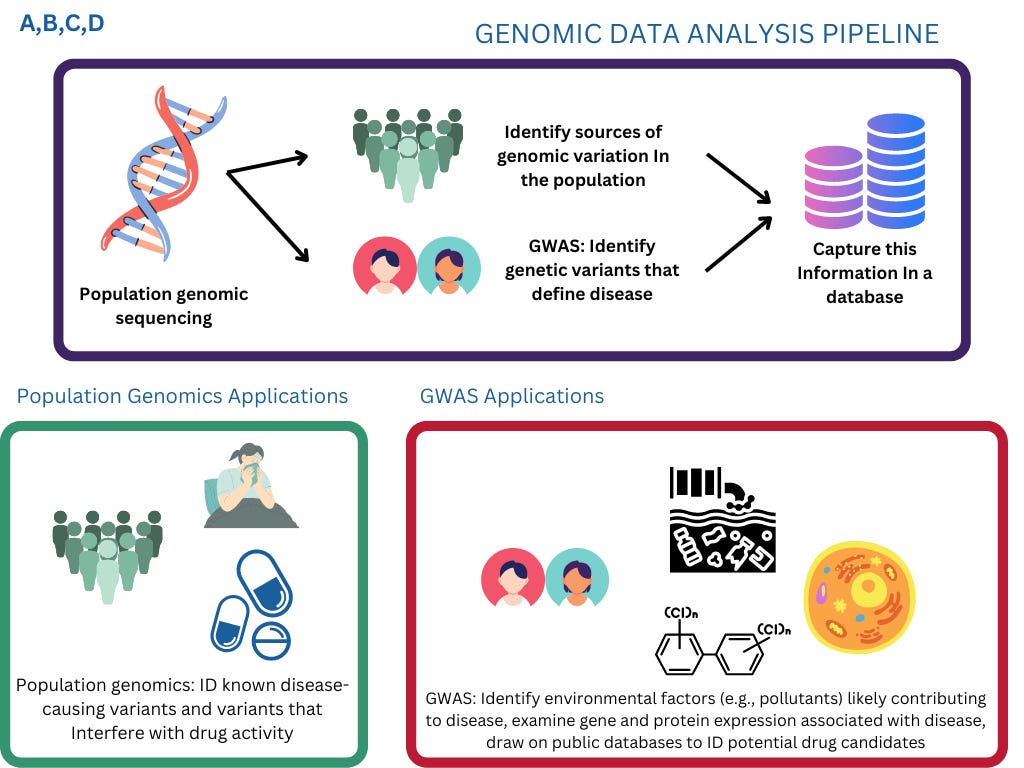 A,B,C,D

GENOMIC DATA ANALYSIS PIPELINE

Population genomic sequencing

Identify sources of genomic variation In the population

GWAS: Identify genetic variants that define disease

Capture this Information In a database

Population Genomics Applications

Population genomics: ID known disease-causing variants and variants that Interfere with drug activity

GWAS Applications

$(Cl)_n$

$(Cl)_n$

GWAS: Identify environmental factors (e.g., pollutants) likely contributing to disease, examine gene and protein expression associated with disease, draw on public databases to ID potential drug candidates